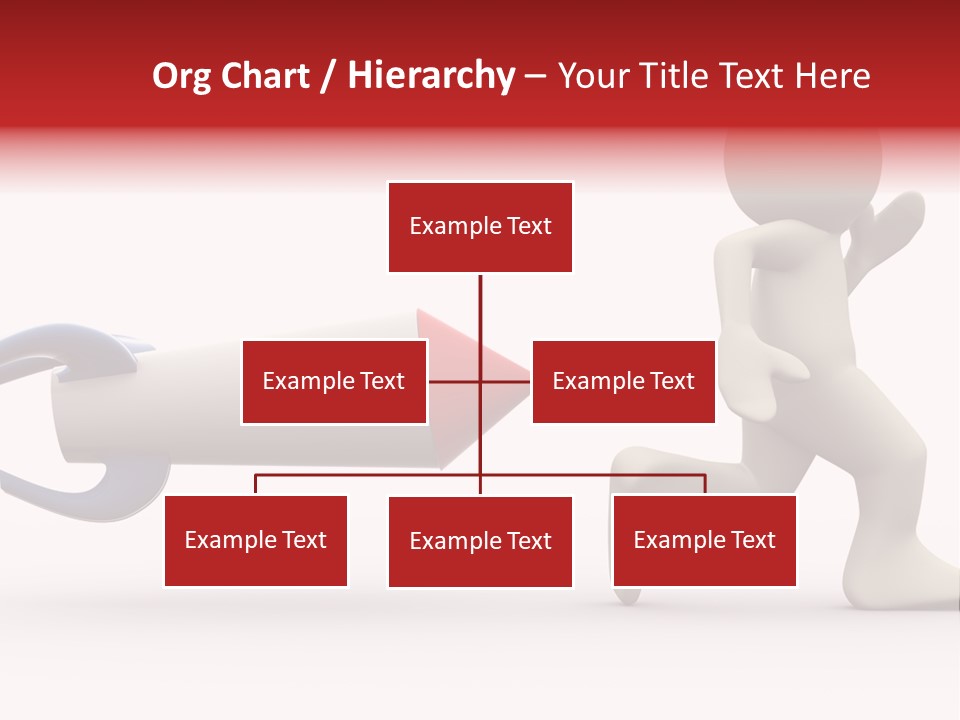 Org Chart / Hierarchy – Your Title Text Here

Example Text

Example Text

Example Text

Example Text

Example Text

Example Text